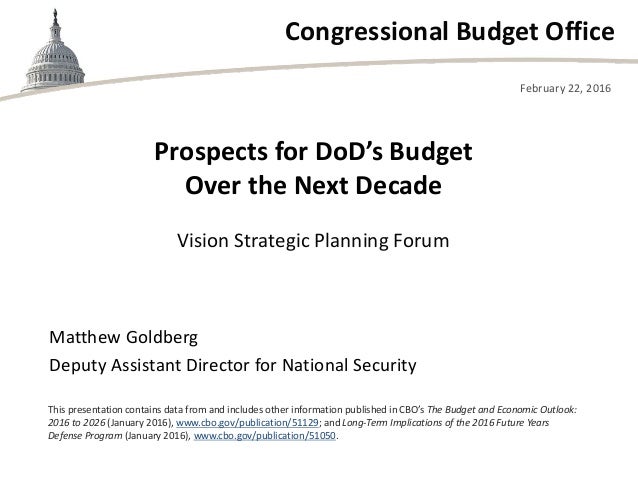 Congressional Budget Office

February 22, 2016

Prospects for DoD's Budget
Over the Next Decade

Vision Strategic Planning Forum

Matthew Goldberg
Deputy Assistant Director for National Security

This presentation contains data from and includes other information published in CBO's The Budget and Economic Outlook: 2016 to 2026 (January 2016), www.cbo.gov/publication/51129; and Long-Term Implications of the 2016 Future Years Defense Program (January 2016), www.cbo.gov/publication/51050.